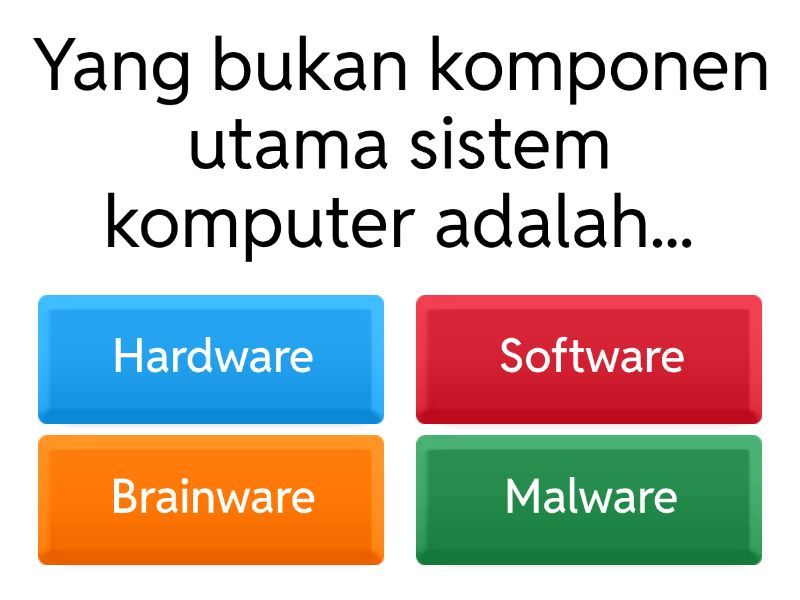 Yang bukan komponen utama sistem komputer adalah...

Hardware

Software

Brainware

Malware